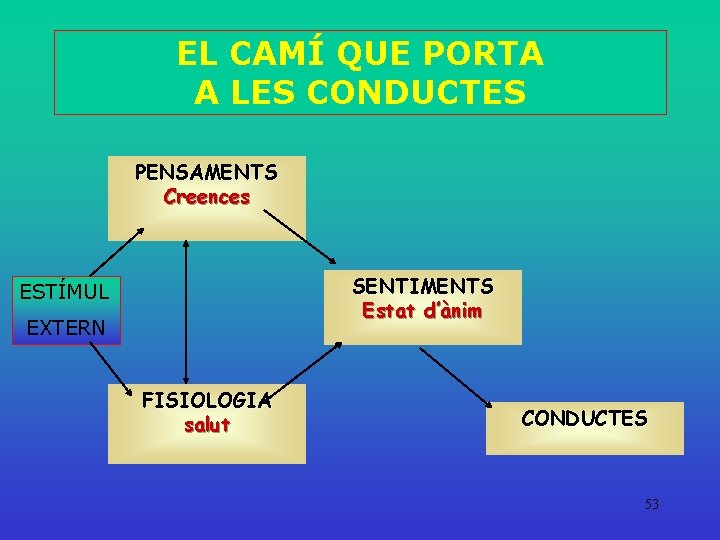 EL CAMÍ QUE PORTA A LES CONDUCTES

PENSAMENTS
Creences

ESTÍMUL
EXTERN

SENTIMENTS
Estat d'ànim

FISIOLOGIA
salut

CONDUCTES

53